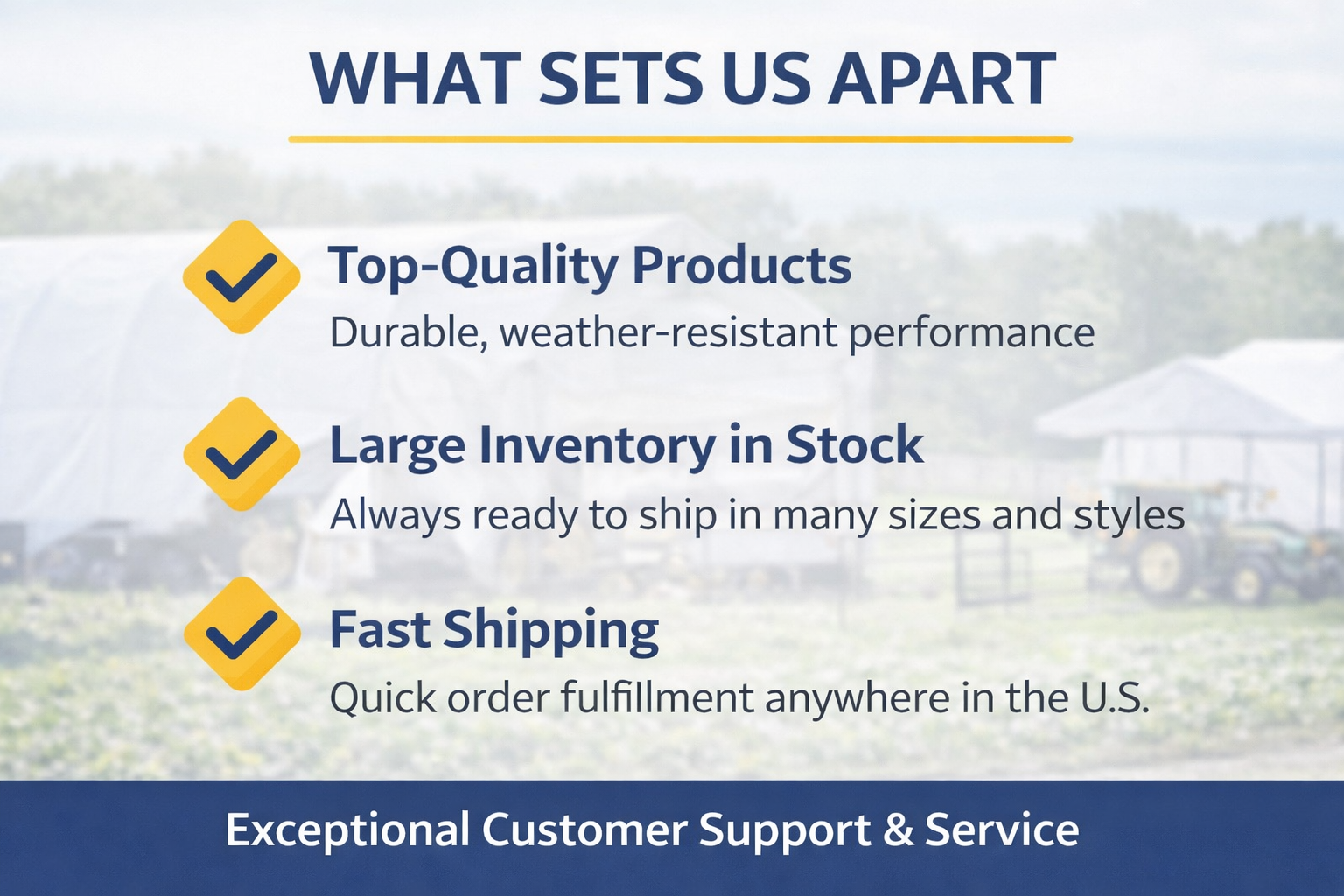 WHAT SETS US APART

Top-Quality Products
Durable, weather-resistant performance

Large Inventory in Stock
Always ready to ship in many sizes and styles

Fast Shipping
Quick order fulfillment anywhere in the U.S.

Exceptional Customer Support & Service